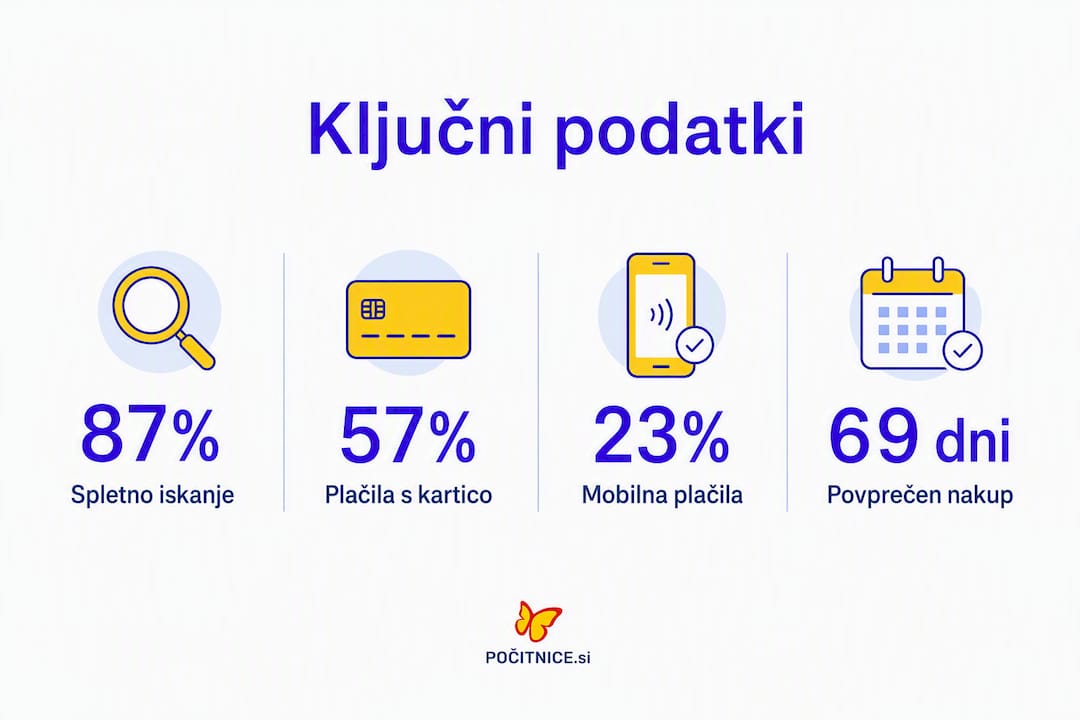 Ključni podatki

87%
Spletno iskanje

57%
Plačila s kartico

23%
Mobilna plačila

69 dni
Povprečen nakup

POČITNICE.si